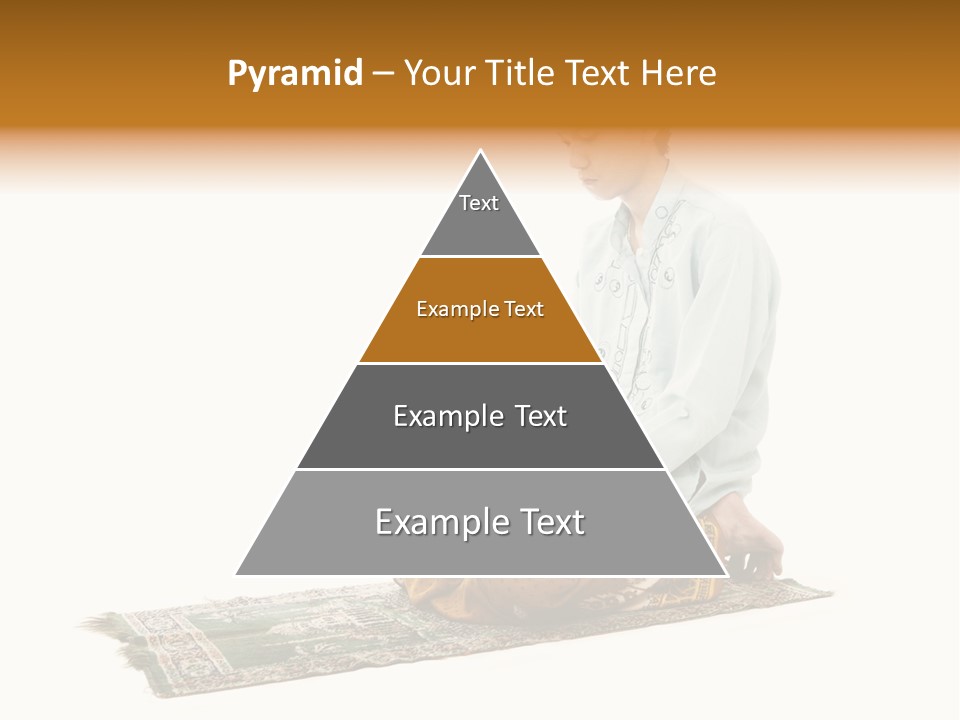 Pyramid – Your Title Text Here

Text

Example Text

Example Text

Example Text